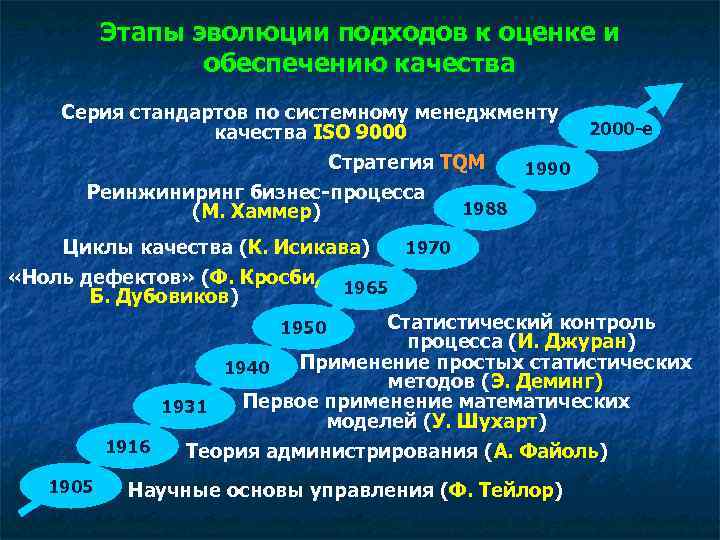 Этапы эволюции подходов к оценке и обеспечению качества

Серия стандартов по системному менеджменту качества ISO 9000

2000-е

Стратегия TQM

1990

Реинжиниринг бизнес-процесса (М. Хаммер)

1988

Циклы качества (К. Исикава)

1970

«Ноль дефектов» (Ф. Кросби, Б. Дубовиков)

1965

1950

Статистический контроль процесса (И. Джуран)

1940

Применение простых статистических методов (Э. Деминг)

1931

Первое применение математических моделей (У. Шухарт)

1916

Теория администрирования (А. Файоль)

1905

Научные основы управления (Ф. Тейлор)